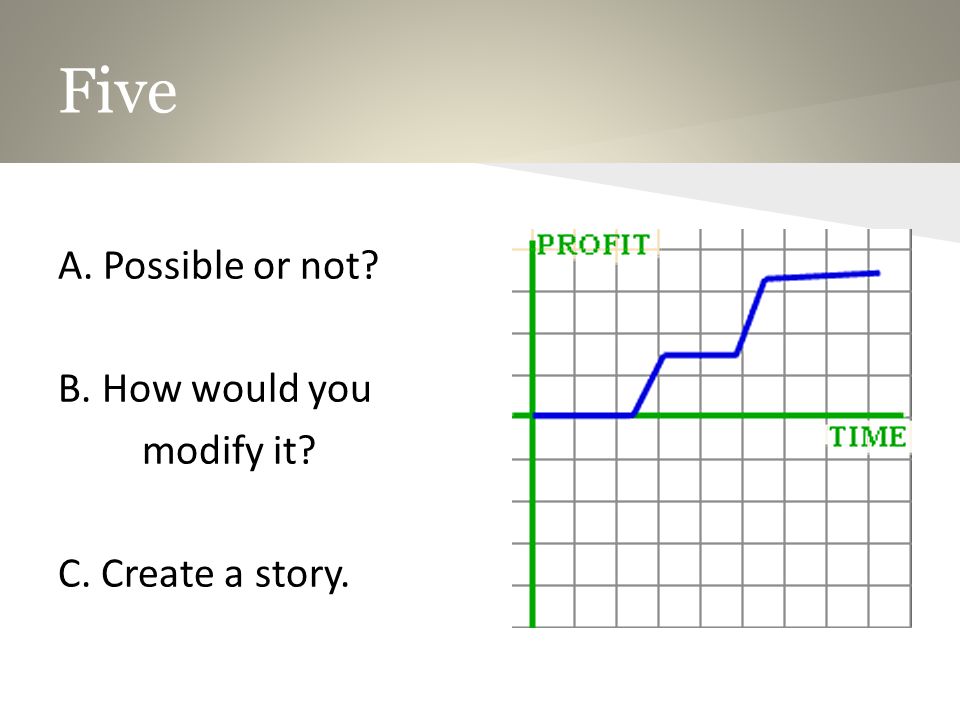 Five

A. Possible or not?

B. How would you modify it?

C. Create a story.

PROFIT

TIME